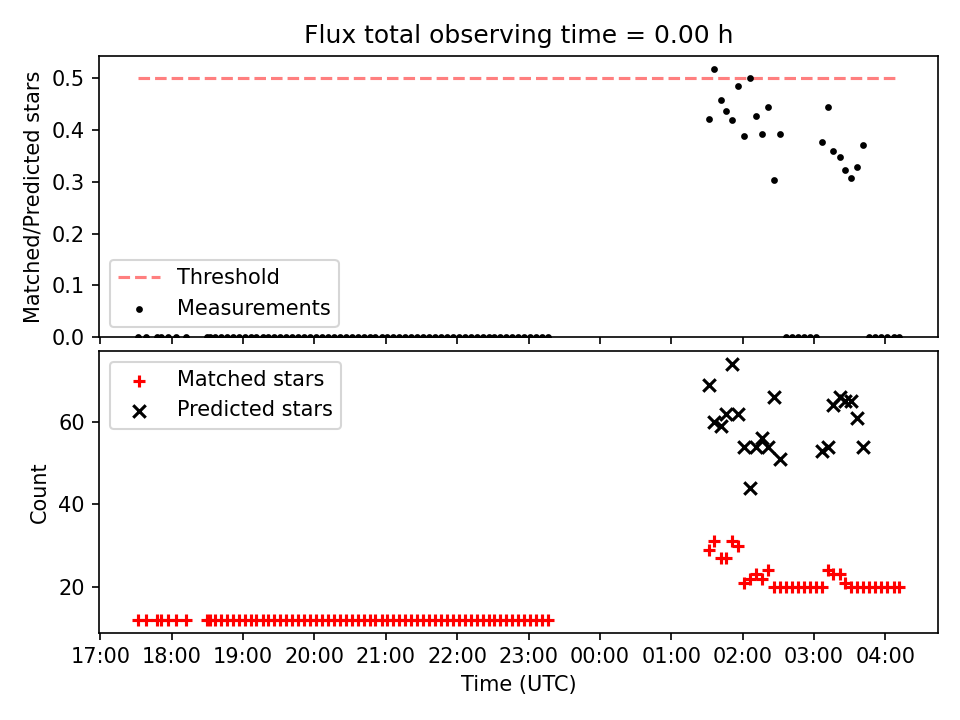 Flux total observing time = 0.00 h

Matched/Predicted stars

0.5
0.4
0.3
0.2
0.1
0.0

Threshold
Measurements

Matched stars
Predicted stars

Count

60
40
20

17:00 18:00 19:00 20:00 21:00 22:00 23:00 00:00 01:00 02:00 03:00 04:00

Time (UTC)